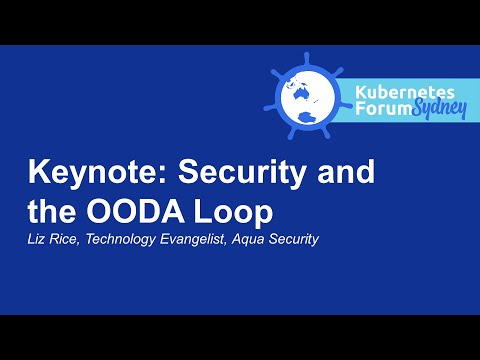 Kubernetes Forum Sydney

Keynote: Security and the OODA Loop

Liz Rice, Technology Evangelist, Aqua Security